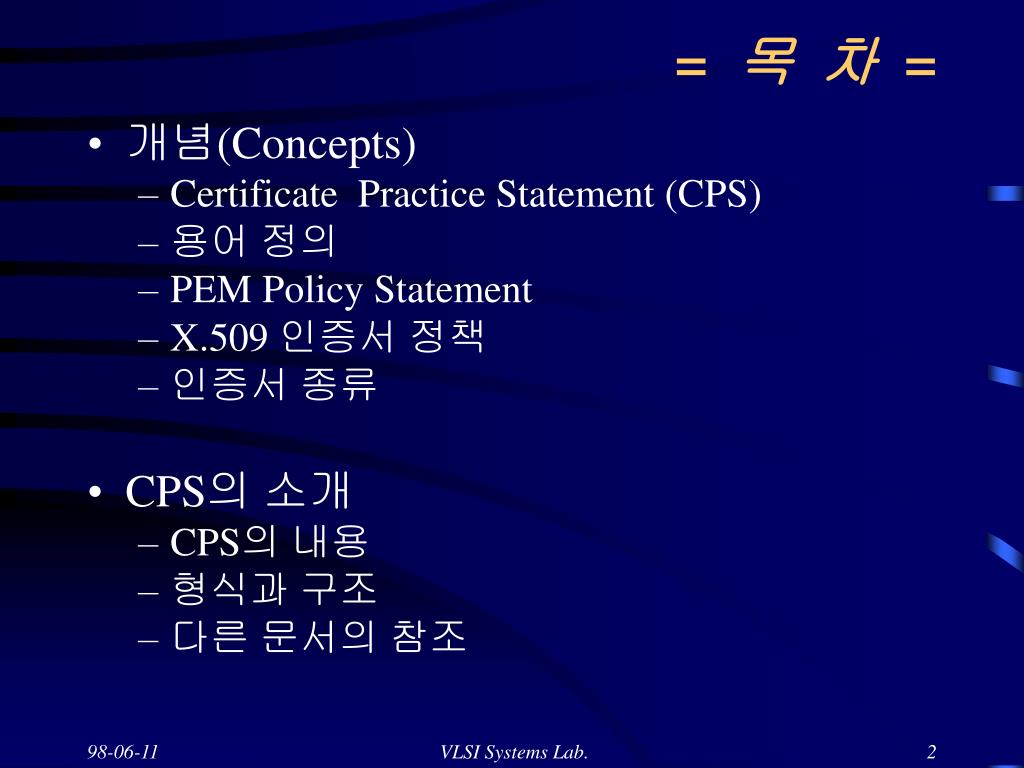 = 목 차 =

• 개념(Concepts)
– Certificate Practice Statement (CPS)
– 용어 정의
– PEM Policy Statement
– X.509 인증서 정책
– 인증서 종류

• CPS의 소개
– CPS의 내용
– 형식과 구조
– 다른 문서의 참조

98-06-11 VLSI Systems Lab. 2